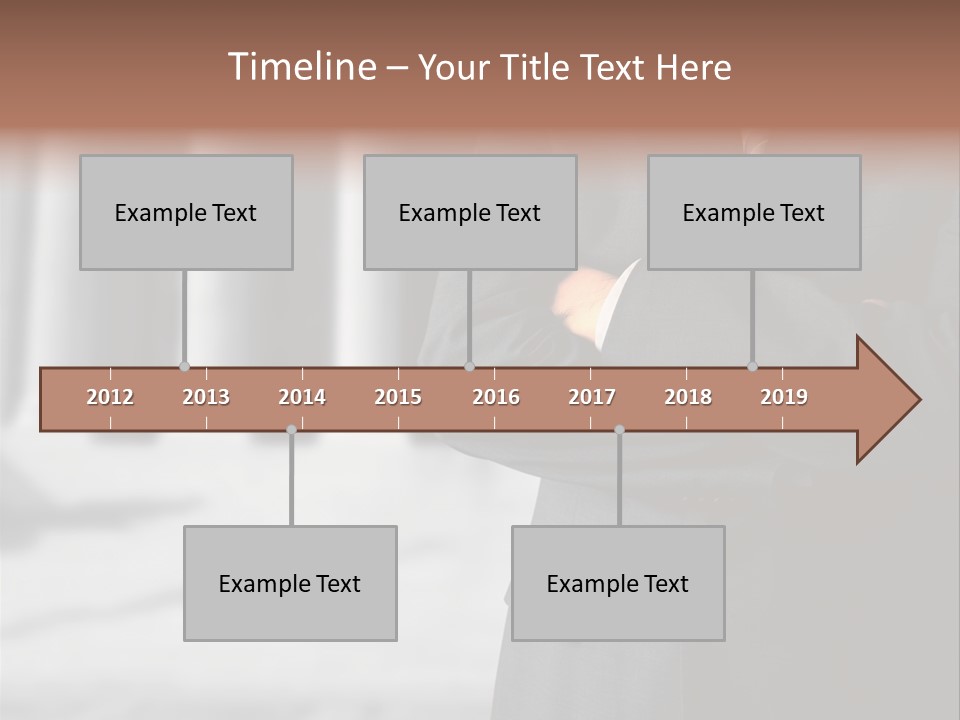 Timeline – Your Title Text Here

Example Text

Example Text

Example Text

2012 2013 2014 2015 2016 2017 2018 2019

Example Text

Example Text